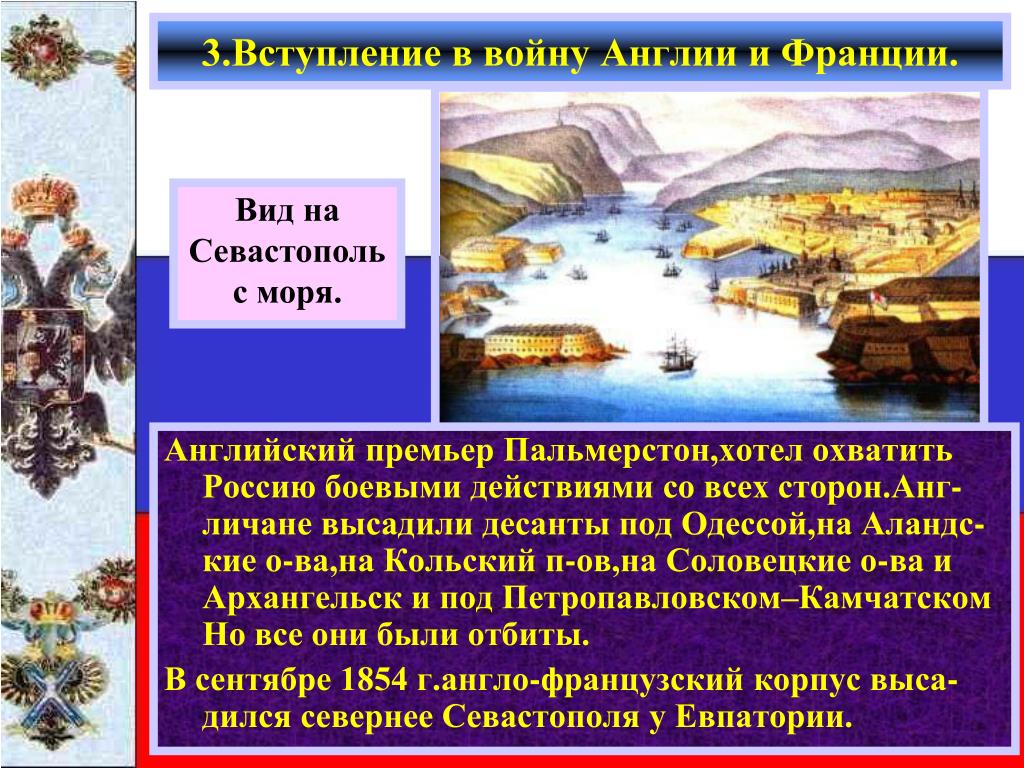 3.Вступление в войну Англии и Франции.

Вид на Севастополь с моря.

Английский премьер Пальмерстон,хотел охватить Россию боевыми действиями со всех сторон.Англичане высадили десанты под Одессой,на Аландские о-ва,на Кольский п-ов,на Соловецкие о-ва и Архангельск и под Петропавловском–Камчатском Но все они были отбиты.

В сентябре 1854 г.англо-французский корпус высадился севернее Севастополя у Евпатории.